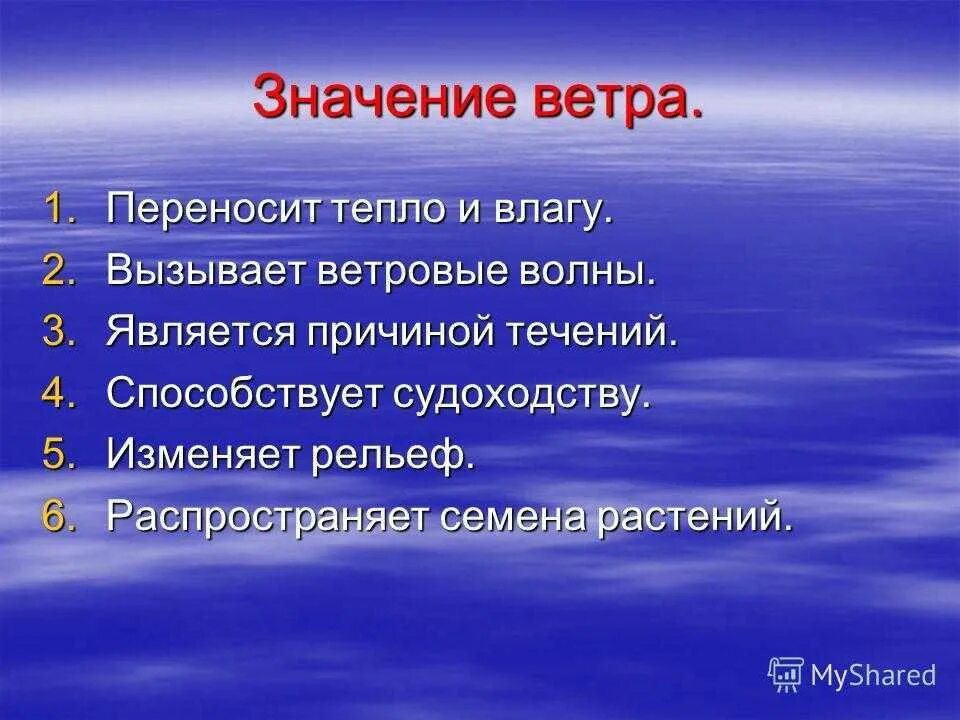 Значение ветра.

1. Переносит тепло и влагу.
2. Вызывает ветровые волны.
3. Является причиной течений.
4. Способствует судоходству.
5. Изменяет рельеф.
6. Распространяет семена растений.

MyShared